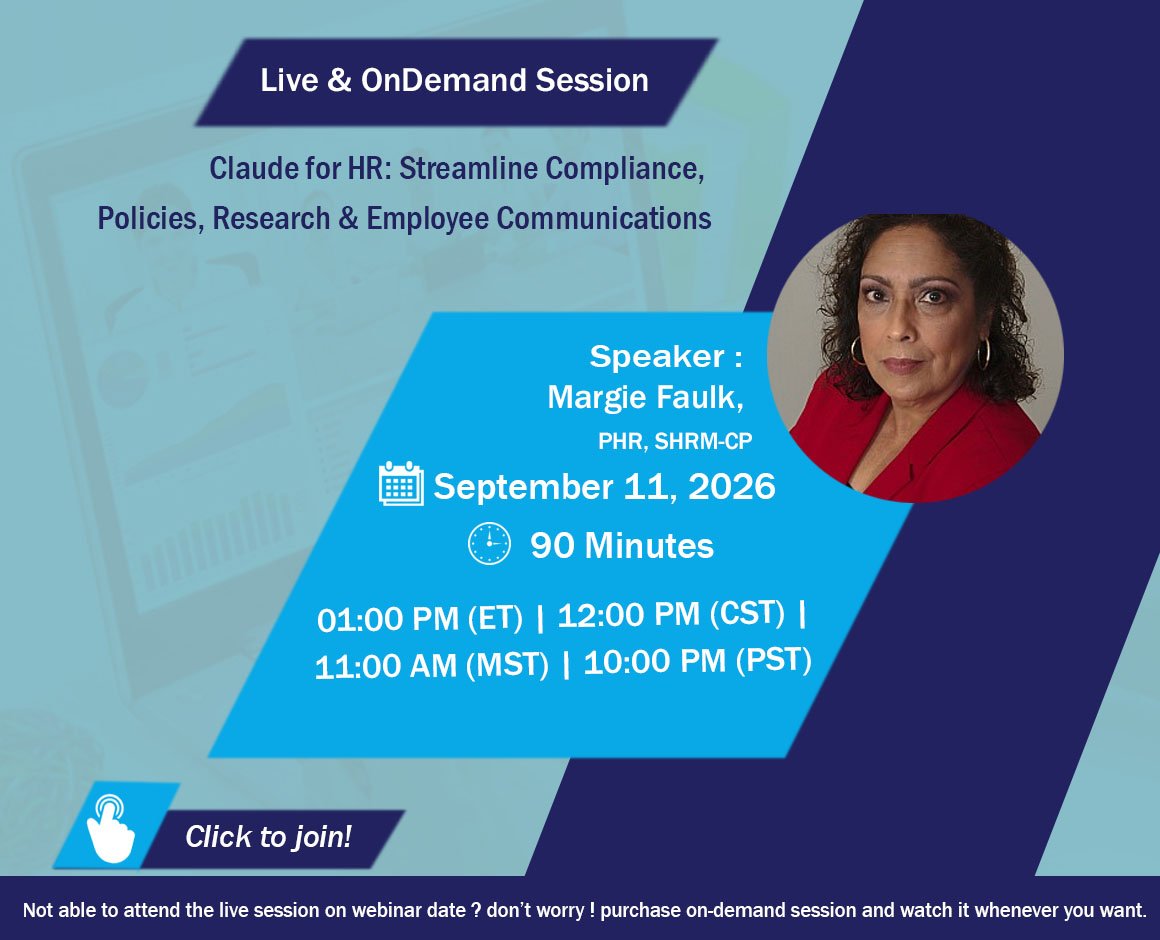 Live & OnDemand Session

Claude for HR: Streamline Compliance, Policies, Research & Employee Communications

Speaker :
Margie Faulk,
PHR, SHRM-CP

September 11, 2026

90 Minutes

01:00 PM (ET) | 12:00 PM (CST) | 11:00 AM (MST) | 10:00 PM (PST)

Click to join!

Not able to attend the live session on webinar date ? don't worry ! purchase on-demand session and watch it whenever you want.